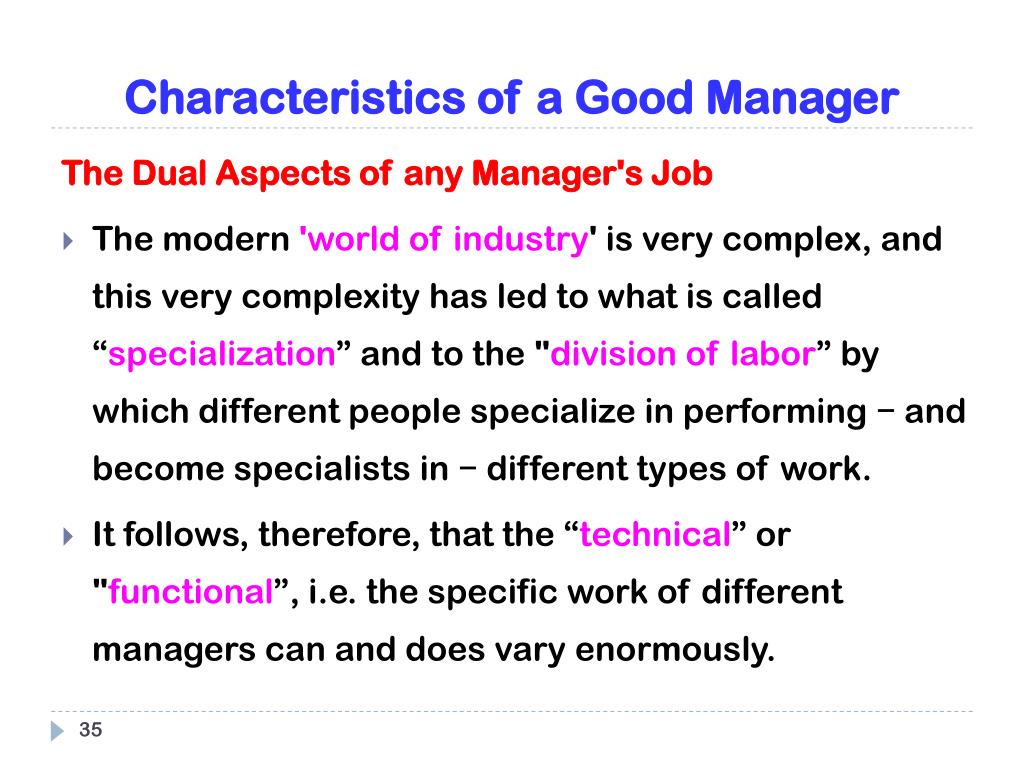 Characteristics of a Good Manager

The Dual Aspects of any Manager's Job

The modern 'world of industry' is very complex, and this very complexity has led to what is called “specialization” and to the "division of labor” by which different people specialize in performing – and become specialists in – different types of work.

It follows, therefore, that the “technical” or "functional”, i.e. the specific work of different managers can and does vary enormously.

35